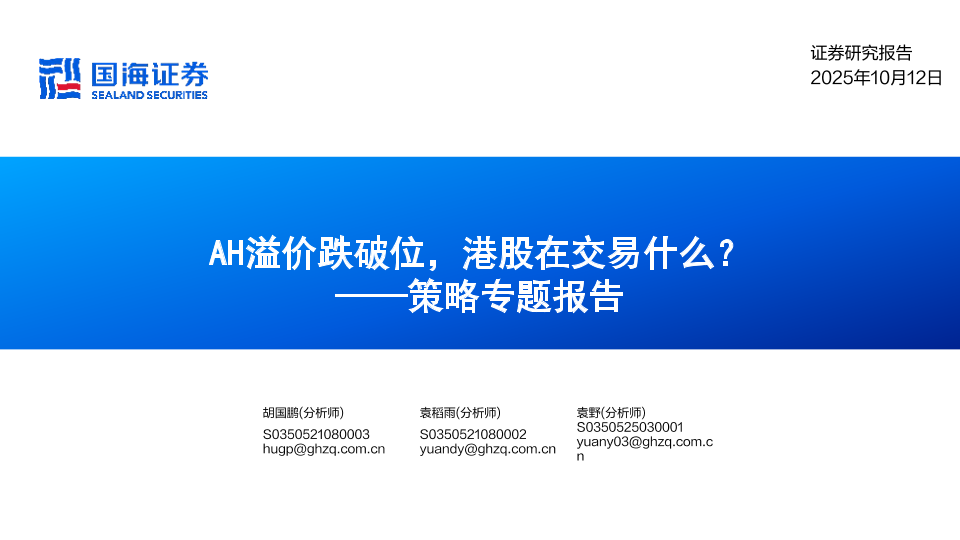 国海证券
SEALAND SECURITIES

证券研究报告
2025年10月12日

AH溢价跌破位，港股在交易什么？
——策略专题报告

胡国鹏(分析师)
S0350521080003
hugp@ghzq.com.cn

袁稻雨(分析师)
S0350521080002
yuandy@ghzq.com.cn

袁野(分析师)
S0350525030001
yuany03@ghzq.com.cn